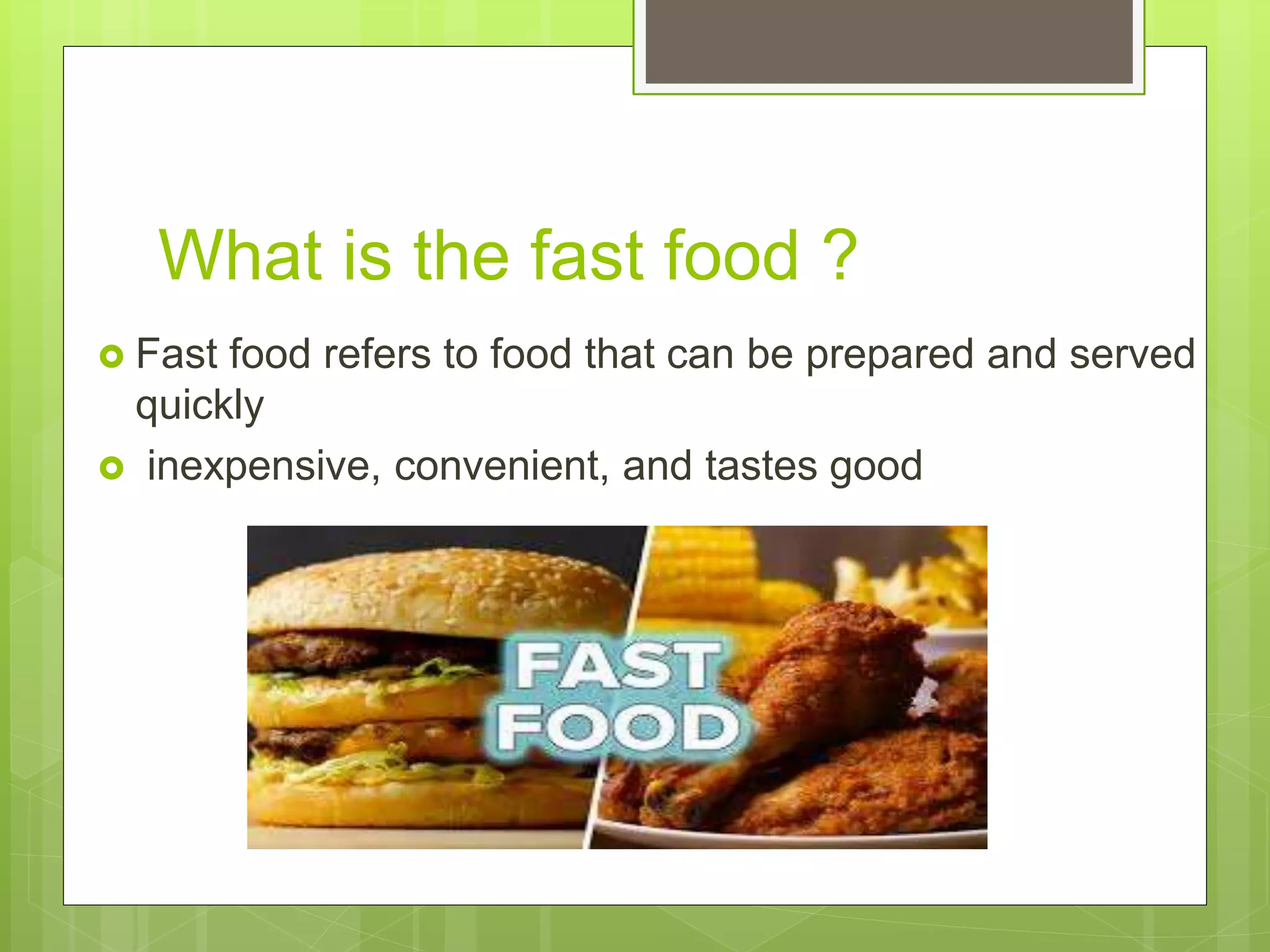 What is the fast food ?

Fast food refers to food that can be prepared and served quickly

inexpensive, convenient, and tastes good

FAST FOOD